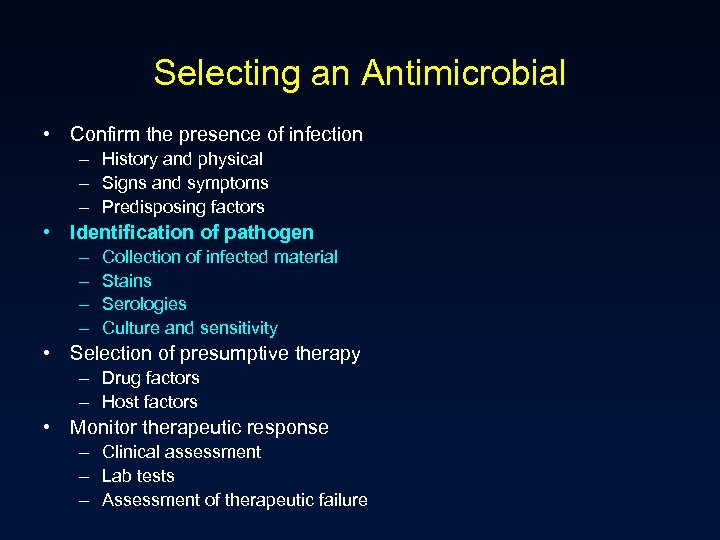 Selecting an Antimicrobial

• Confirm the presence of infection
– History and physical
– Signs and symptoms
– Predisposing factors
• Identification of pathogen
– Collection of infected material
– Stains
– Serologies
– Culture and sensitivity
• Selection of presumptive therapy
– Drug factors
– Host factors
• Monitor therapeutic response
– Clinical assessment
– Lab tests
– Assessment of therapeutic failure